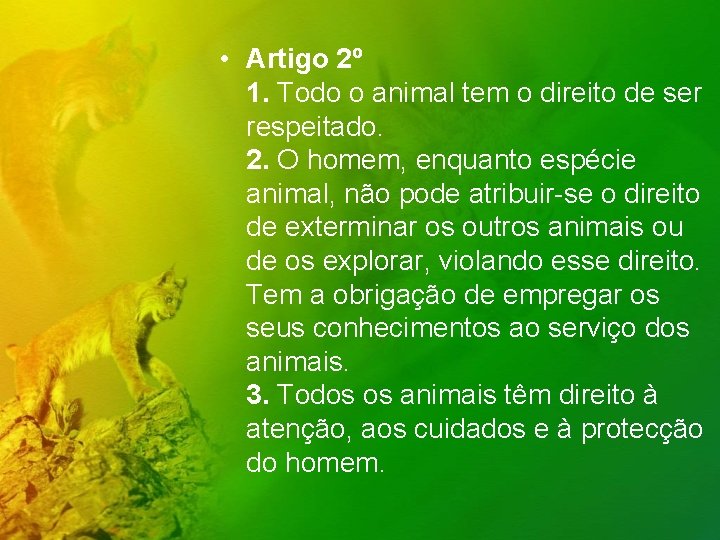 • Artigo 2º
1. Todo o animal tem o direito de ser respeitado.
2. O homem, enquanto espécie animal, não pode atribuir-se o direito de exterminar os outros animais ou de os explorar, violando esse direito. Tem a obrigação de empregar os seus conhecimentos ao serviço dos animais.
3. Todos os animais têm direito à atenção, aos cuidados e à protecção do homem.